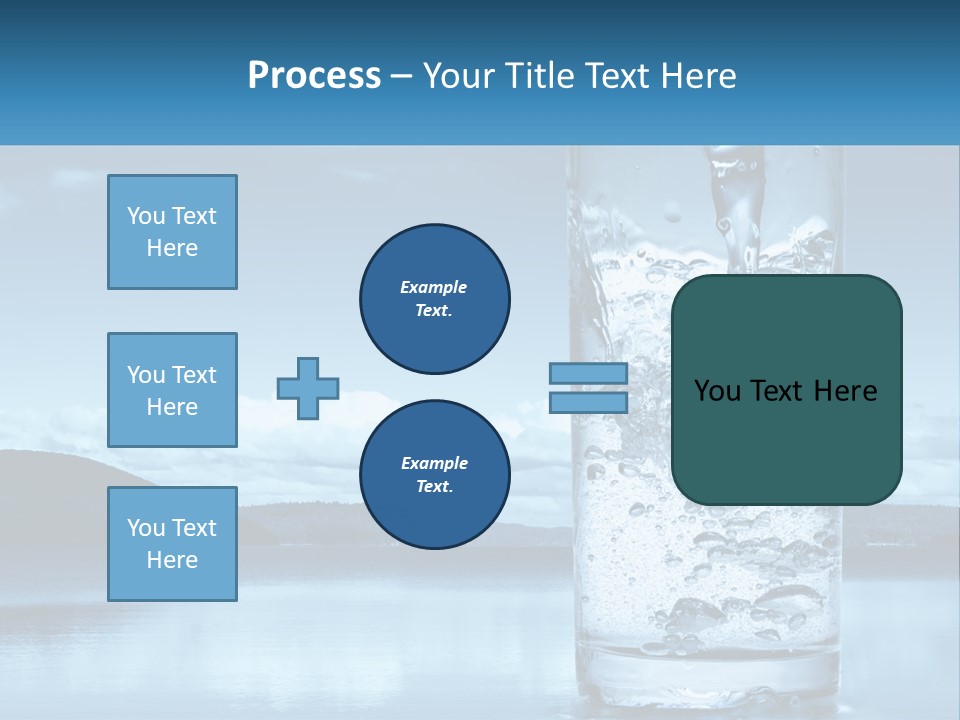 Process – Your Title Text Here

You Text Here

You Text Here

You Text Here

Example Text.

Example Text.

You Text Here